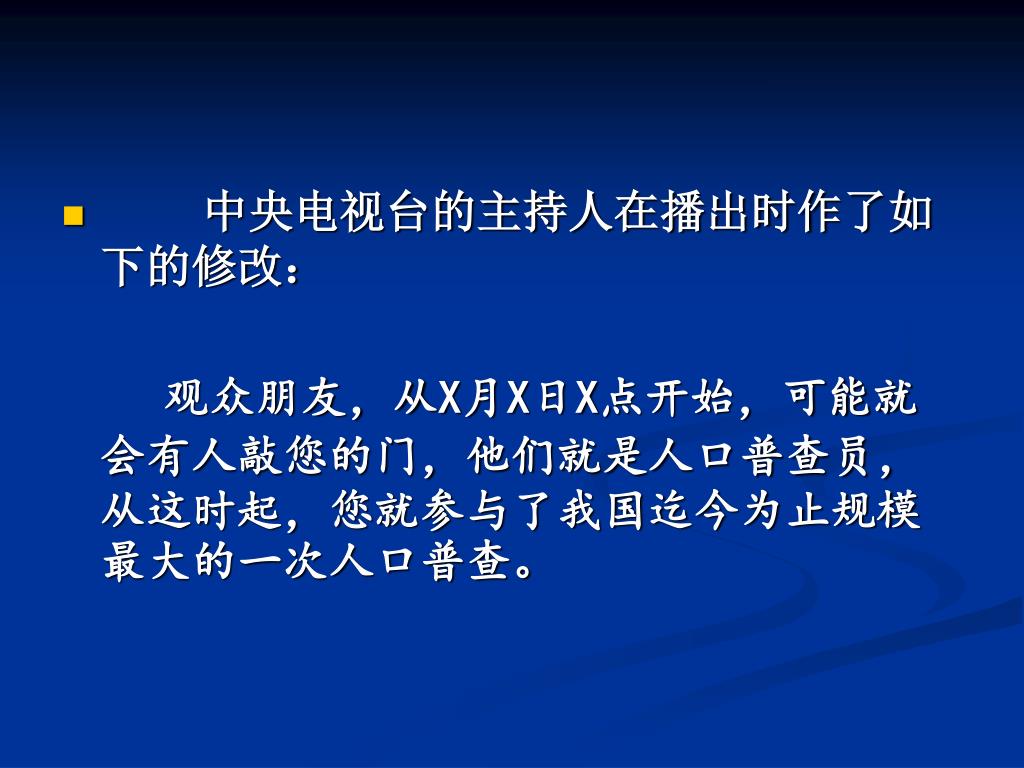 中央电视台的主持人在播出时作了如下的修改：

观众朋友，从X月X日X点开始，可能就会有人敲您的门，他们就是人口普查员，从这时起，您就参与了我国迄今为止规模最大的一次人口普查。